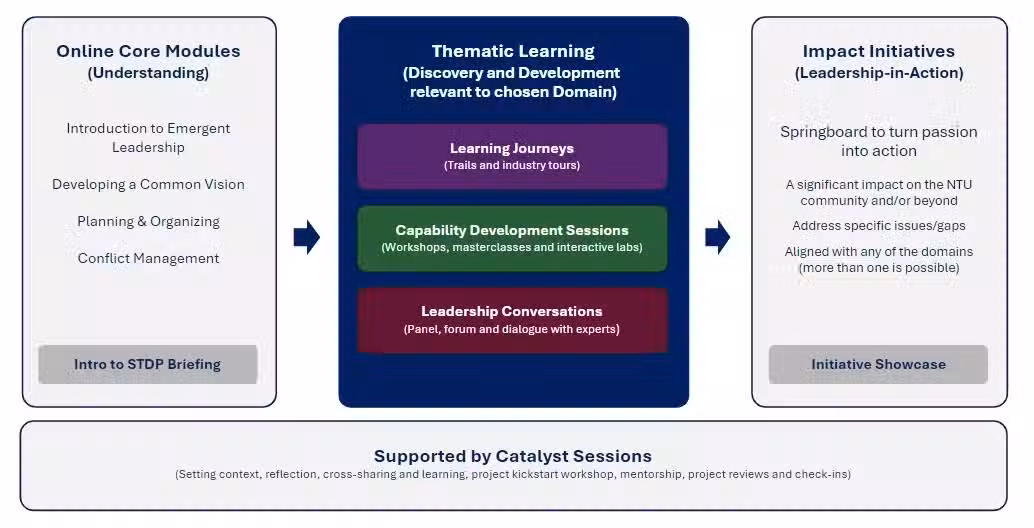 Online Core Modules
(Understanding)

Introduction to Emergent Leadership

Developing a Common Vision

Planning & Organizing

Conflict Management

Intro to STDP Briefing

Thematic Learning
(Discovery and Development relevant to chosen Domain)

Learning Journeys
(Trails and industry tours)

Capability Development Sessions
(Workshops, masterclasses and interactive labs)

Leadership Conversations
(Panel, forum and dialogue with experts)

Impact Initiatives
(Leadership-in-Action)

Springboard to turn passion into action

A significant impact on the NTU community and/or beyond

Address specific issues/gaps

Aligned with any of the domains (more than one is possible)

Initiative Showcase

Supported by Catalyst Sessions
(Setting context, reflection, cross-sharing and learning, project kickstart workshop, mentorship, project reviews and check-ins)